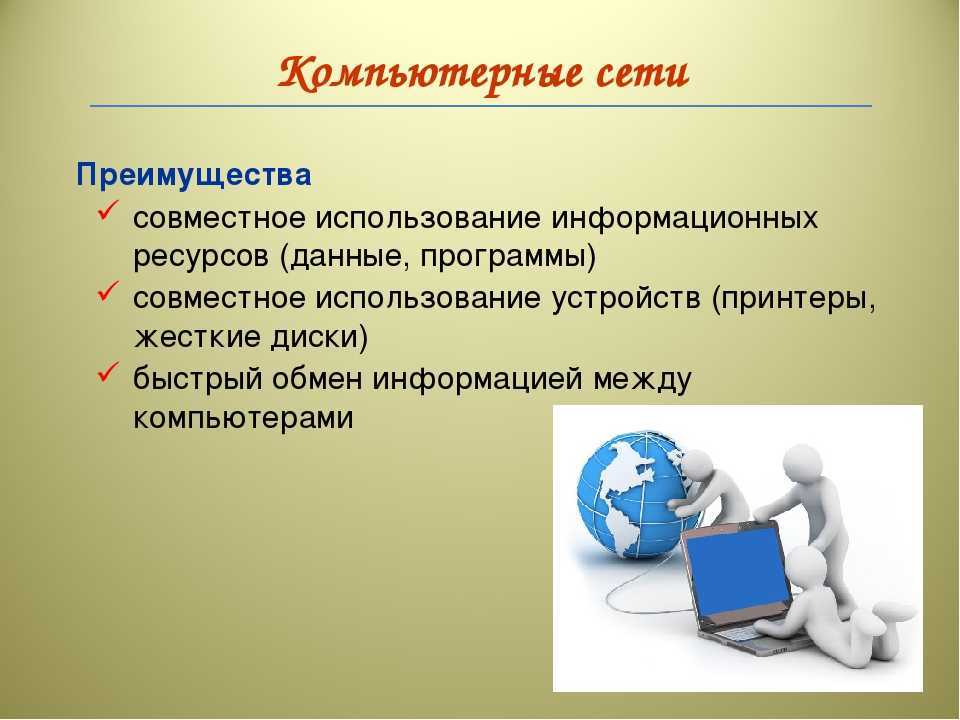 Компьютерные сети

Преимущества
✓ совместное использование информационных ресурсов (данные, программы)
✓ совместное использование устройств (принтеры, жесткие диски)
✓ быстрый обмен информацией между компьютерами